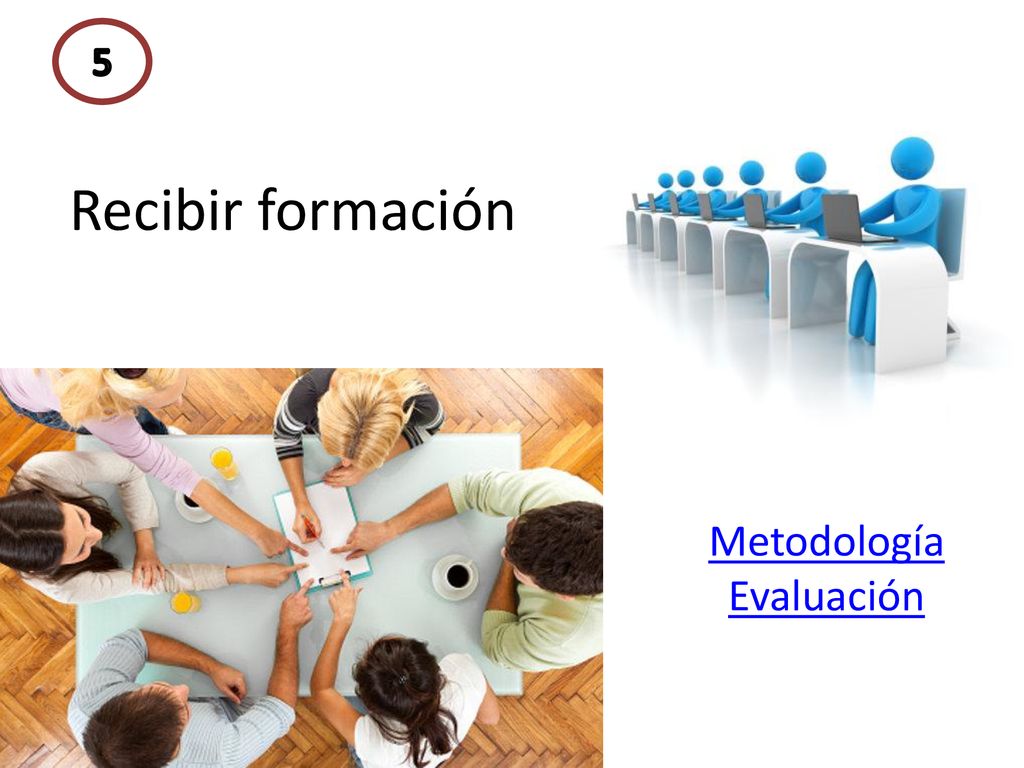 5

Recibir formación

Metodología
Evaluación